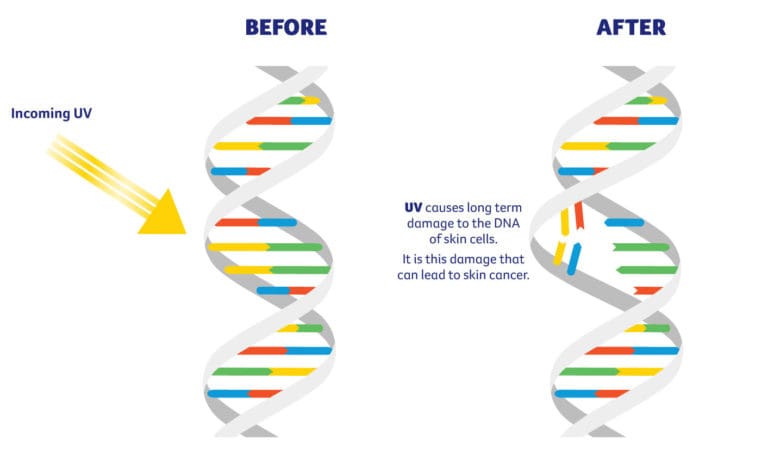 BEFORE

AFTER

Incoming UV

UV causes long term damage to the DNA of skin cells.

It is this damage that can lead to skin cancer.